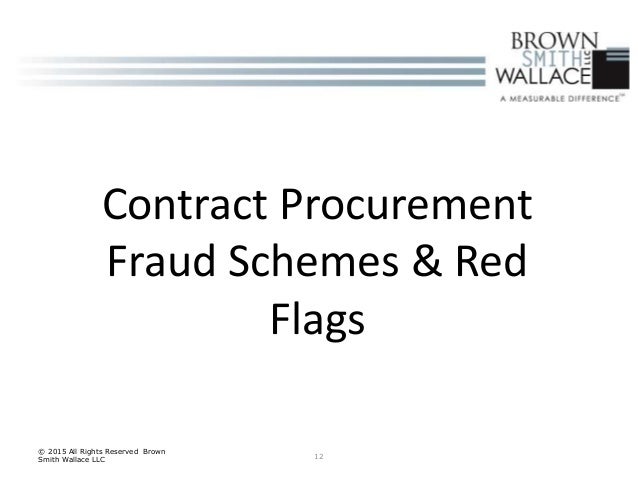 BROWN
SMITH
WALLACE
LLC
A MEASURABLE DIFFERENCE™

Contract Procurement Fraud Schemes & Red Flags

© 2015 All Rights Reserved Brown Smith Wallace LLC

12